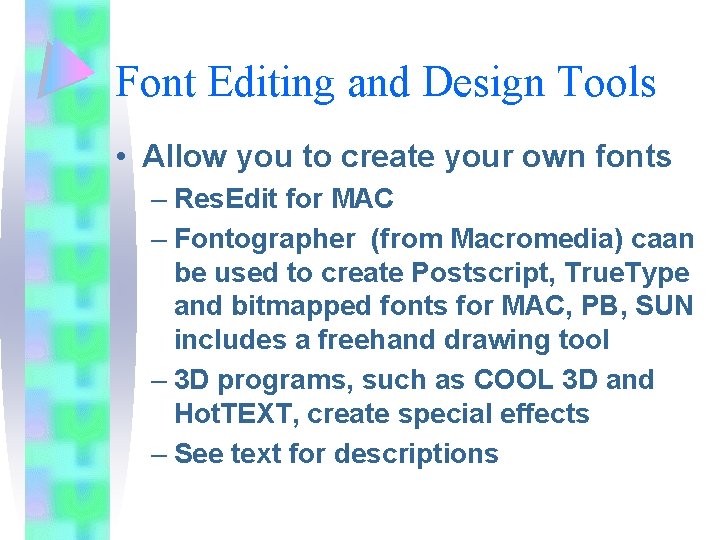 Font Editing and Design Tools

• Allow you to create your own fonts

– ResEdit for MAC

– Fontographer (from Macromedia) caan be used to create Postscript, TrueType and bitmapped fonts for MAC, PB, SUN includes a freehand drawing tool

– 3D programs, such as COOL 3D and HotTEXT, create special effects

– See text for descriptions